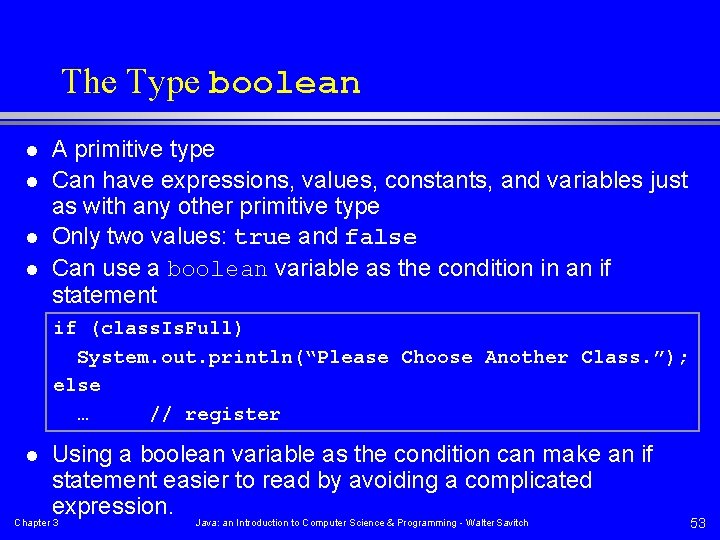 The Type boolean

- A primitive type
- Can have expressions, values, constants, and variables just as with any other primitive type
- Only two values: true and false
- Can use a boolean variable as the condition in an if statement

if (classIsFull)
  System.out.println(“Please Choose Another Class.”);
else
  …     // register

- Using a boolean variable as the condition can make an if statement easier to read by avoiding a complicated expression.

Chapter 3     Java: an Introduction to Computer Science & Programming - Walter Savitch     53